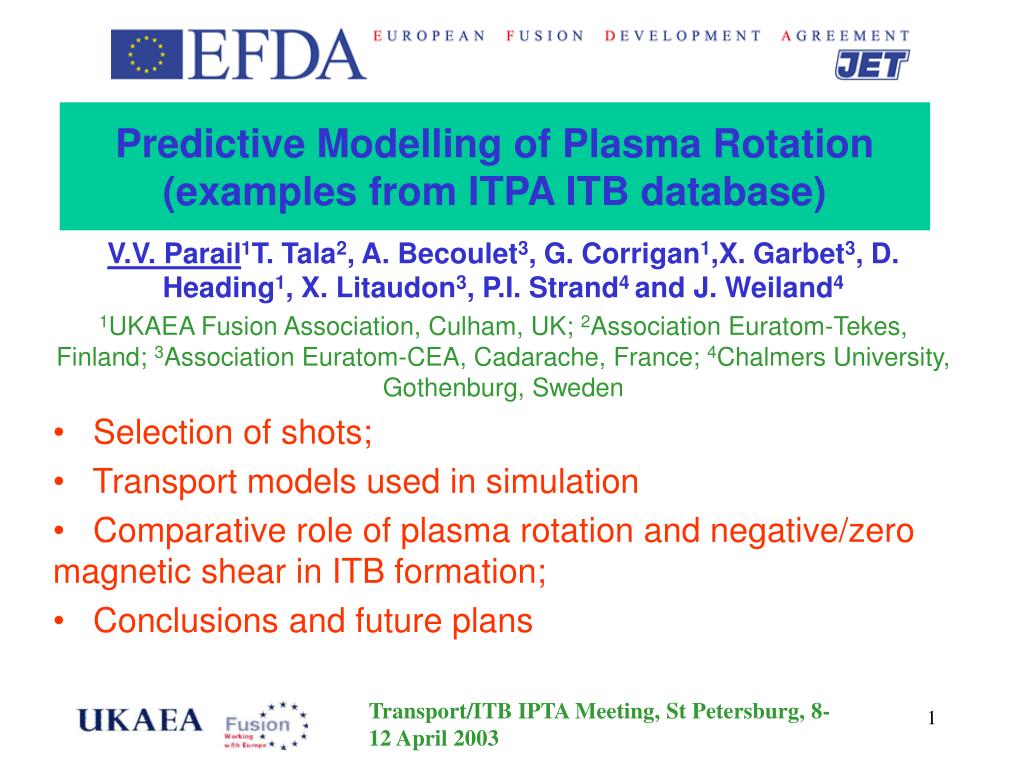 EFDA EUROPEAN FUSION DEVELOPMENT AGREEMENT
JET

Predictive Modelling of Plasma Rotation (examples from ITPA ITB database)

V.V. Parail$^1$T. Tala$^2$, A. Becoulet$^3$, G. Corrigan$^1$,X. Garbet$^3$, D. Heading$^1$, X. Litaudon$^3$, P.I. Strand$^4$ and J. Weiland$^4$

$^1$UKAEA Fusion Association, Culham, UK; $^2$Association Euratom-Tekes, Finland; $^3$Association Euratom-CEA, Cadarache, France; $^4$Chalmers University, Gothenburg, Sweden

• Selection of shots;
• Transport models used in simulation
• Comparative role of plasma rotation and negative/zero magnetic shear in ITB formation;
• Conclusions and future plans

UKAEA Fusion Working with Europe

Transport/ITB IPTA Meeting, St Petersburg, 8-12 April 2003

1